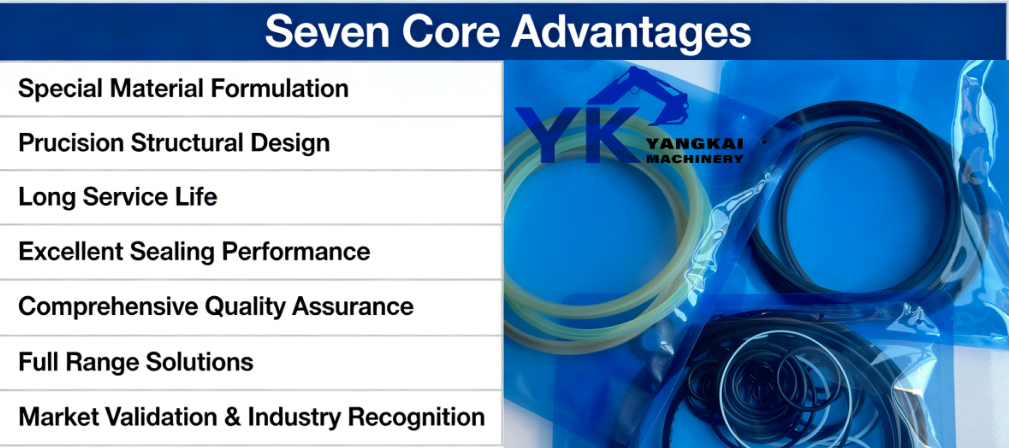 Seven Core Advantages

Special Material Formulation

Prucision Structural Design

Long Service Life

Excellent Sealing Performance

Comprehensive Quality Assurance

Full Range Solutions

Market Validation & Industry Recognition

YK YANGKAI MACHINERY